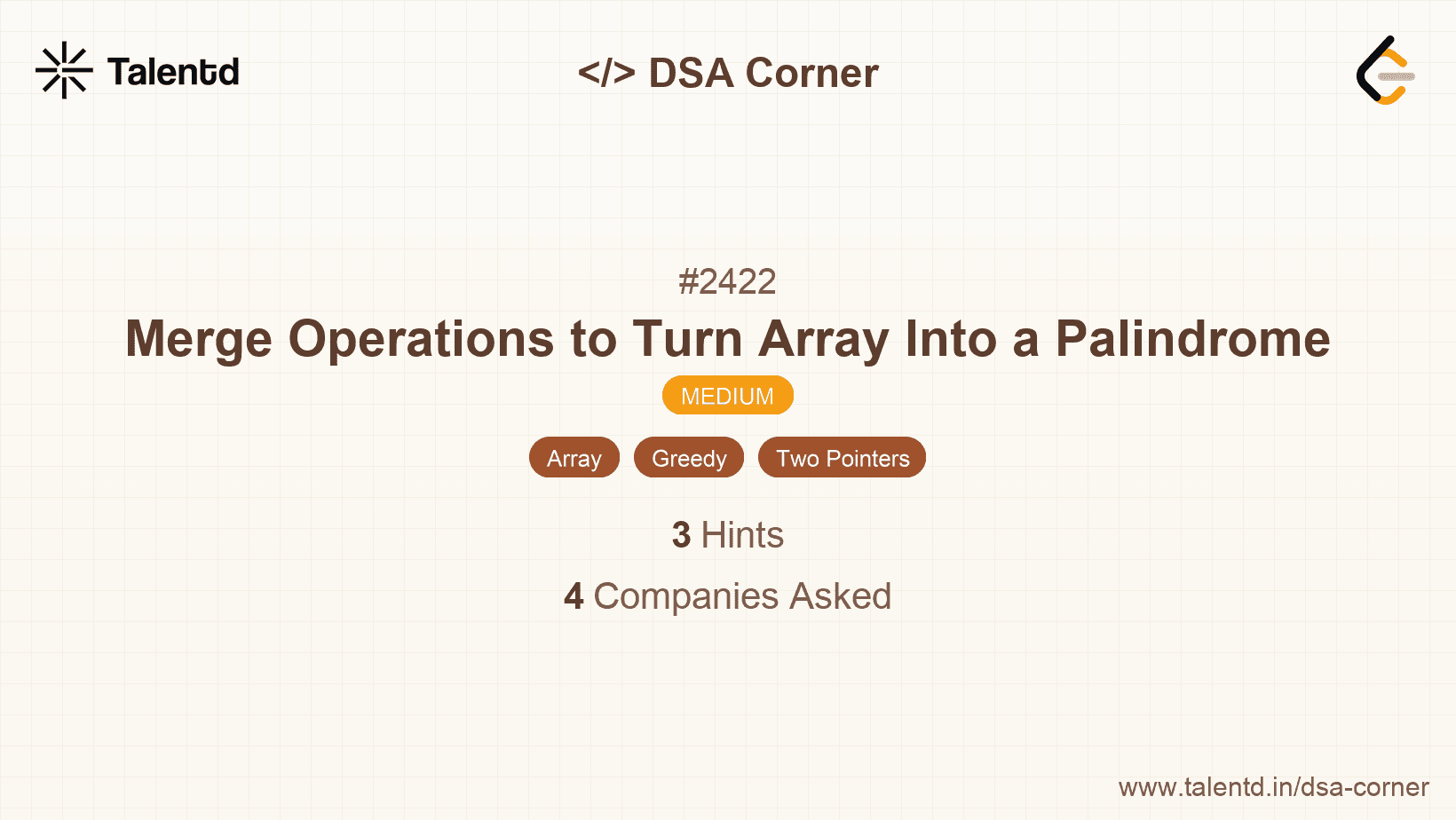 Talentd

</> DSA Corner

#2422

Merge Operations to Turn Array Into a Palindrome

MEDIUM

Array Greedy Two Pointers

3 Hints

4 Companies Asked

www.talentd.in/dsa-corner